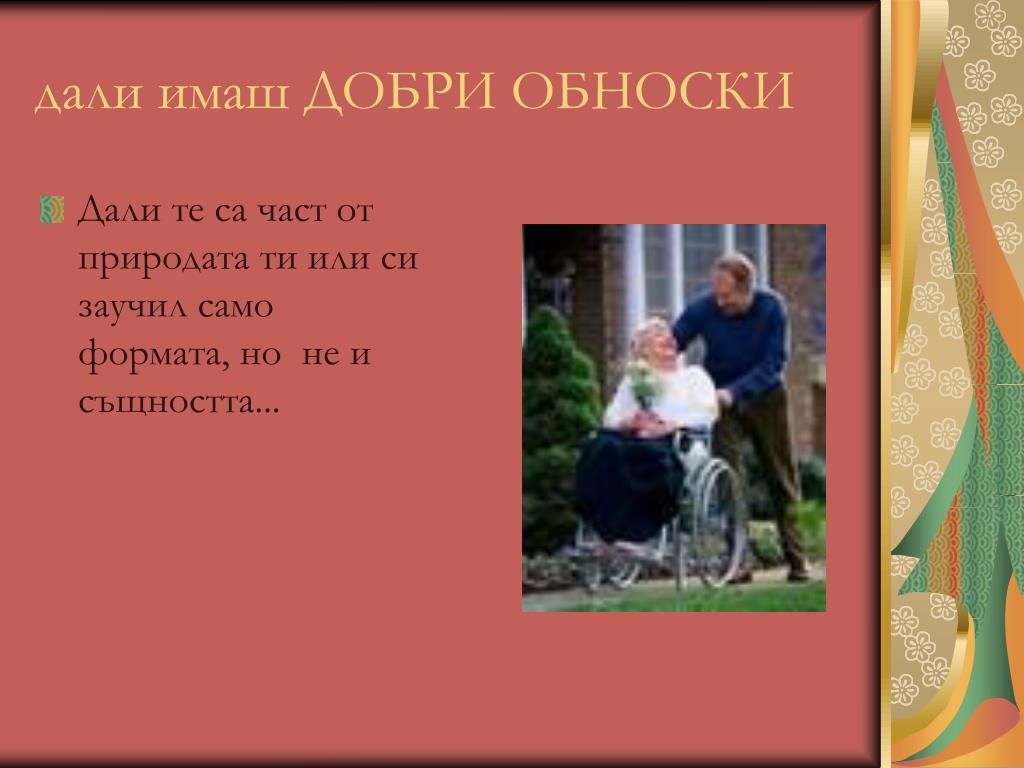 дали имаш ДОБРИ ОБНОСКИ

Дали те са част от природата ти или си заучил само формата, но не и същността...